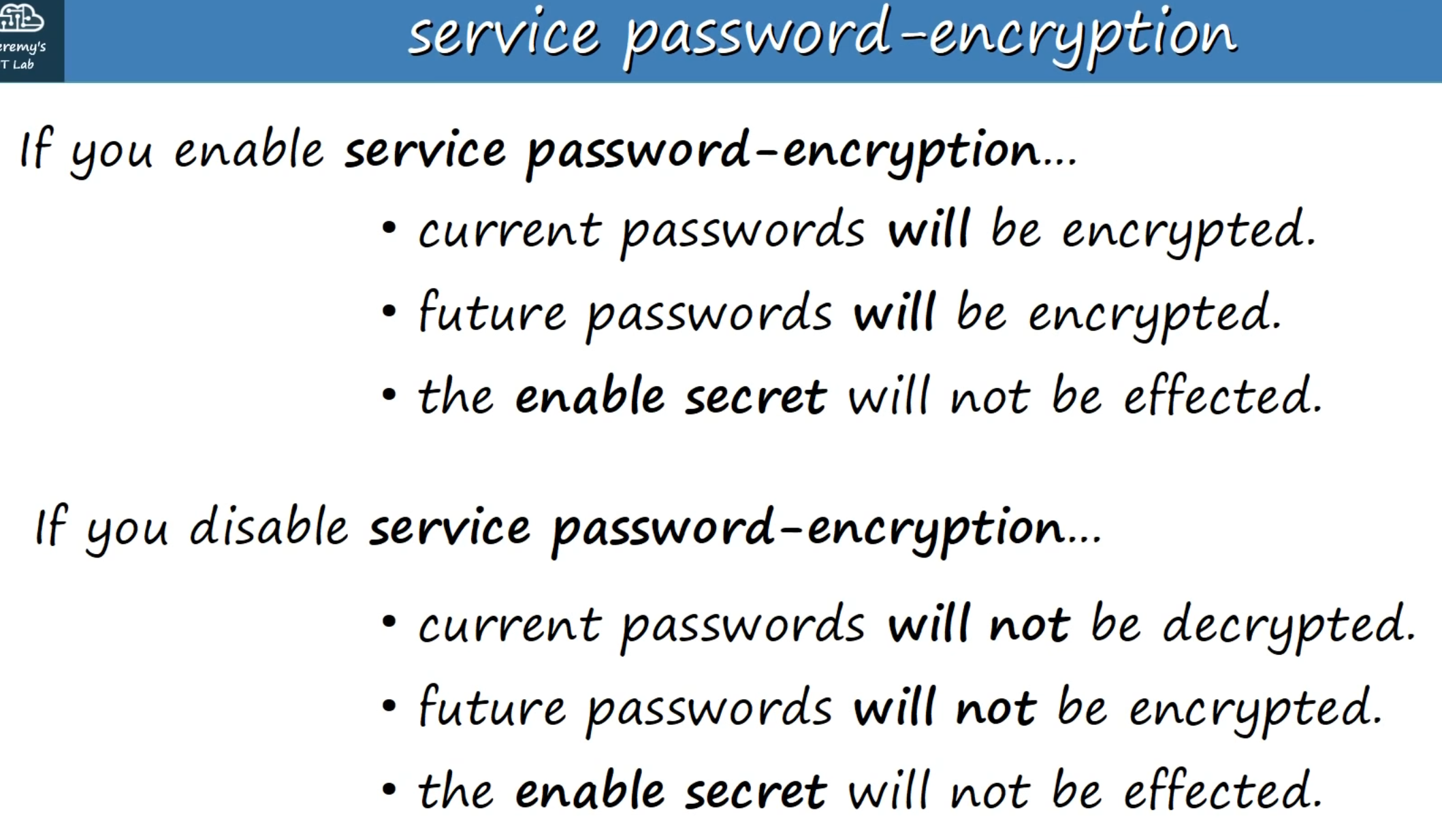 eremy's
T Lab

service password-encryption

If you enable service password-encryption...

• current passwords will be encrypted.

• future passwords will be encrypted.

• the enable secret will not be effected.

If you disable service password-encryption...

• current passwords will not be decrypted.

• future passwords will not be encrypted.

• the enable secret will not be effected.